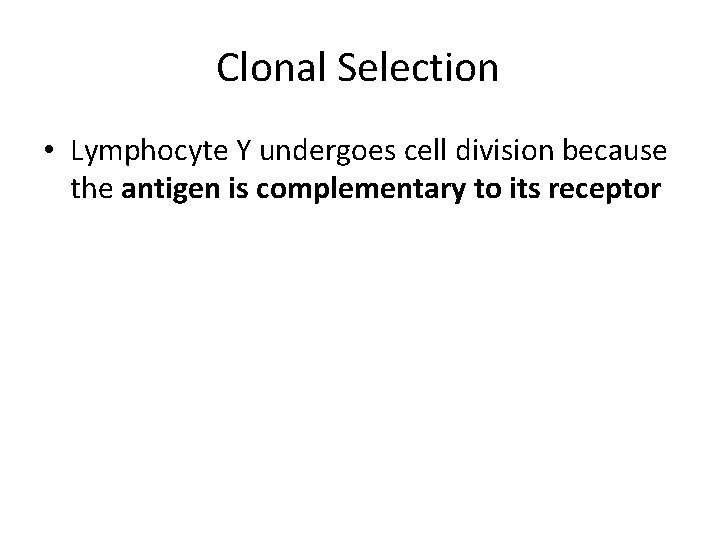 Clonal Selection

• Lymphocyte Y undergoes cell division because the antigen is complementary to its receptor